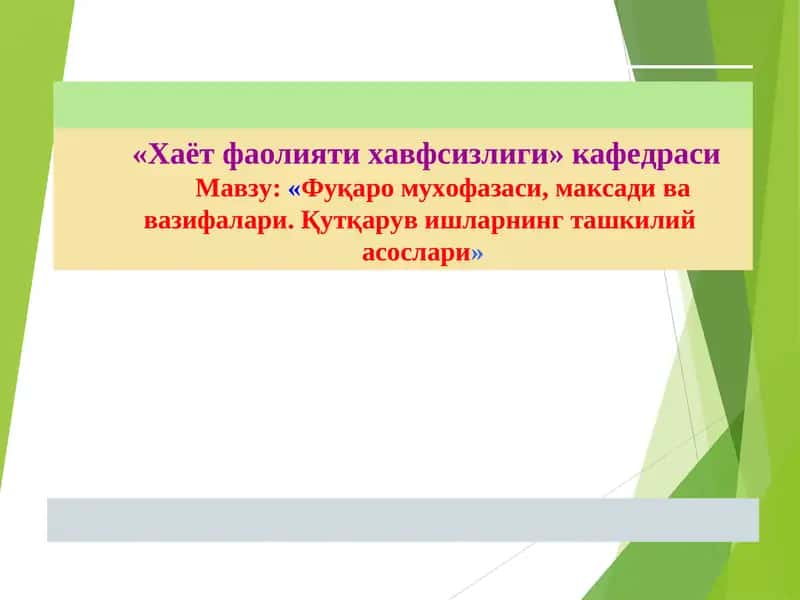 «Хаёт фаолияти хавфсизлиги» кафедраси

Мавзу: «Фуқаро мухофазаси, максади ва вазифалари. Қутқарув ишларнинг ташкилий асослари»